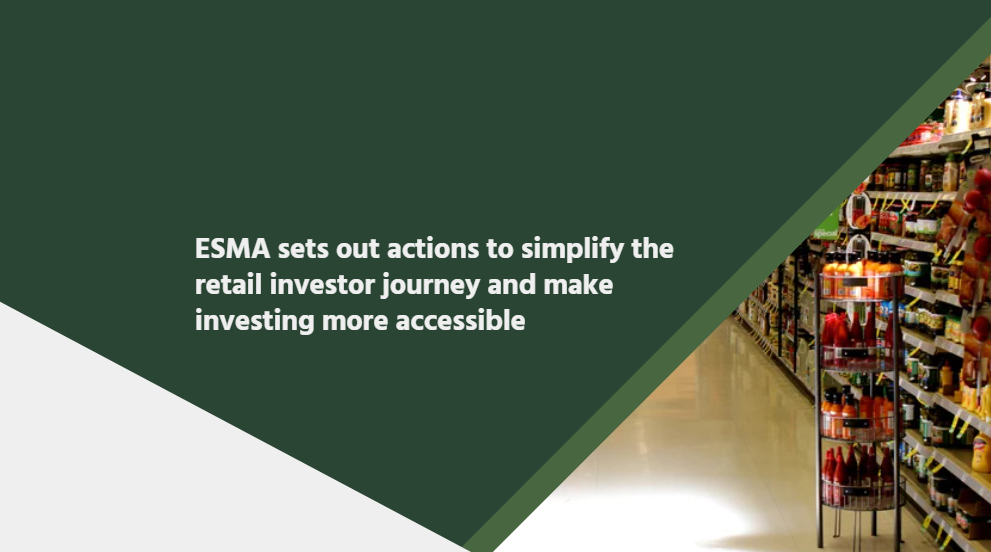 ESMA sets out actions to simplify the retail investor journey and make investing more accessible